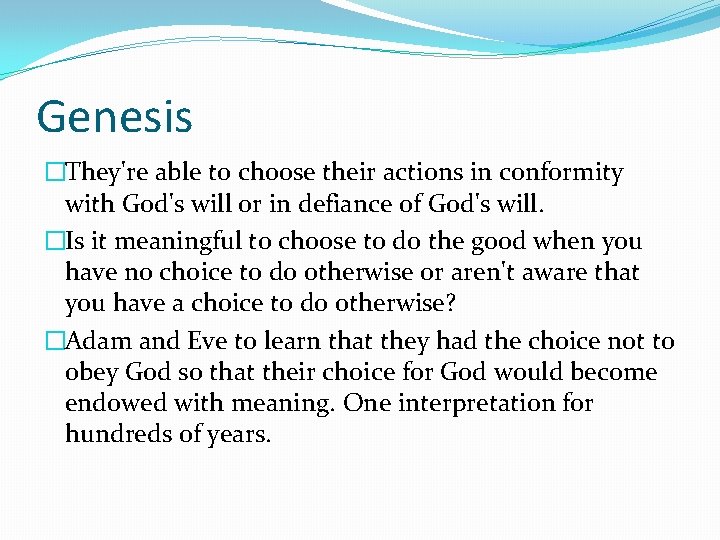 Genesis

□They're able to choose their actions in conformity with God's will or in defiance of God's will.

□Is it meaningful to choose to do the good when you have no choice to do otherwise or aren't aware that you have a choice to do otherwise?

□Adam and Eve to learn that they had the choice not to obey God so that their choice for God would become endowed with meaning. One interpretation for hundreds of years.